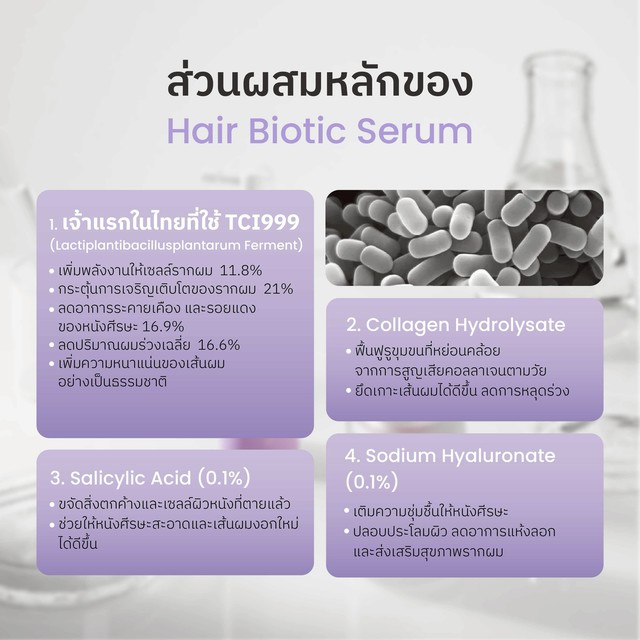 ส่วนผสมหลักของ
Hair Biotic Serum

1. เจ้าแรกในไทยที่ใช้ TCI999
(Lactiplantibacillusplantarum Ferment)
• เพิ่มพลังงานให้เซลล์รากผม 11.8%
• กระตุ้นการเจริญเติบโตของรากผม 21%
• ลดอาการระคายเคือง และรอยแดงของหนังศีรษะ 16.9%
• ลดปริมาณผมร่วงเฉลี่ย 16.6%
• เพิ่มความหนาแน่นของเส้นผมอย่างเป็นธรรมชาติ

2. Collagen Hydrolysate
• ฟื้นฟูรูขุมขนที่หย่อนคล้อยจากการสูญเสียคอลลาเจนตามวัย
• ยึดเกาะเส้นผมได้ดีขึ้น ลดการหลุดร่วง

3. Salicylic Acid (0.1%)
• ขจัดสิ่งตกค้างและเซลล์ผิวหนังที่ตายแล้ว
• ช่วยให้หนังศีรษะสะอาดและเส้นผมงอกใหม่ได้ดีขึ้น

4. Sodium Hyaluronate (0.1%)
• เติมความชุ่มชื้นให้หนังศีรษะ
• ปลอบประโลมผิว ลดอาการแห้งลอกและส่งเสริมสุขภาพรากผม